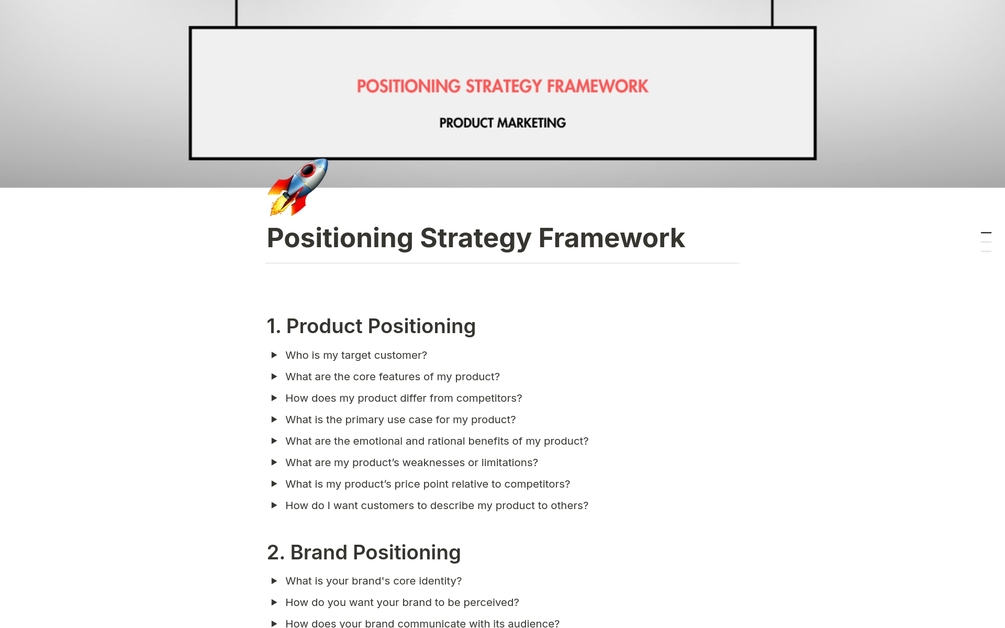 POSITIONING STRATEGY FRAMEWORK

PRODUCT MARKETING

Positioning Strategy Framework

1. Product Positioning

Who is my target customer?
What are the core features of my product?
How does my product differ from competitors?
What is the primary use case for my product?
What are the emotional and rational benefits of my product?
What are my product's weaknesses or limitations?
What is my product's price point relative to competitors?
How do I want customers to describe my product to others?

2. Brand Positioning

What is your brand's core identity?
How do you want your brand to be perceived?
How does your brand communicate with its audience?